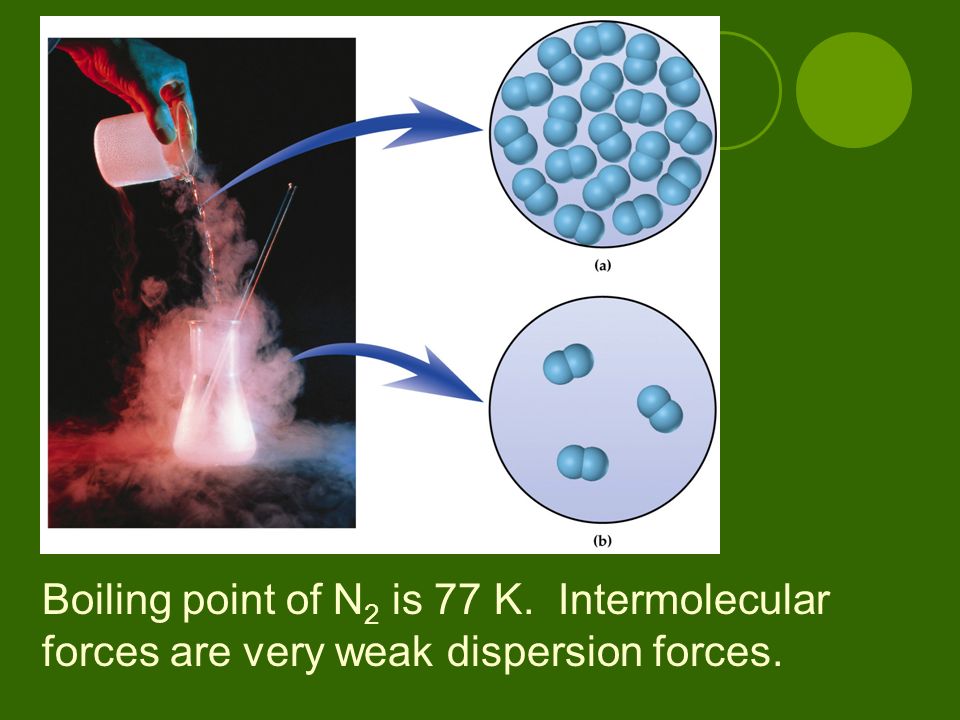 (a)

(b)

Boiling point of $N_2$ is 77 K. Intermolecular forces are very weak dispersion forces.